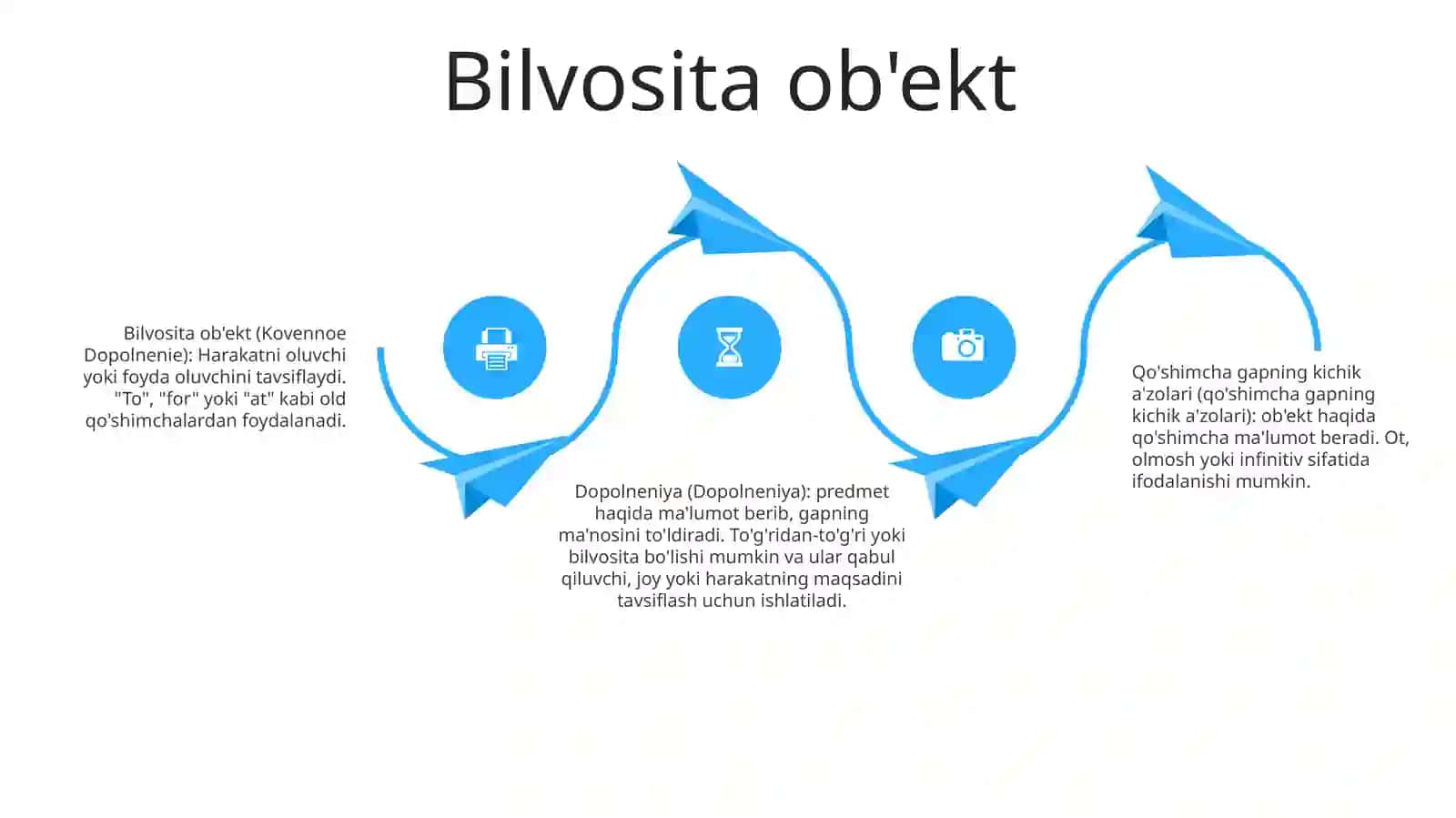 Bilvosita ob'ekt

Bilvosita ob'ekt (Kovennoe Dopolnenie): Harakatni oluvchi yoki foyda oluvchini tavsiflaydi. "To", "for" yoki "at" kabi old qo'shimchalardan foydalanadi.

Dopolneniya (Dopolneniya): predmet haqida ma'lumot berib, gapning ma'nosini to'ldiradi. To'g'ridan-to'g'ri yoki bilvosita bo'lishi mumkin va ular qabul qiluvchi, joy yoki harakatning maqsadini tavsiflash uchun ishlatiladi.

Qo'shimcha gapning kichik a'zolari (qo'shimcha gapning kichik a'zolari): ob'ekt haqida qo'shimcha ma'lumot beradi. Ot, olmosh yoki infinitiv sifatida ifodalanishi mumkin.